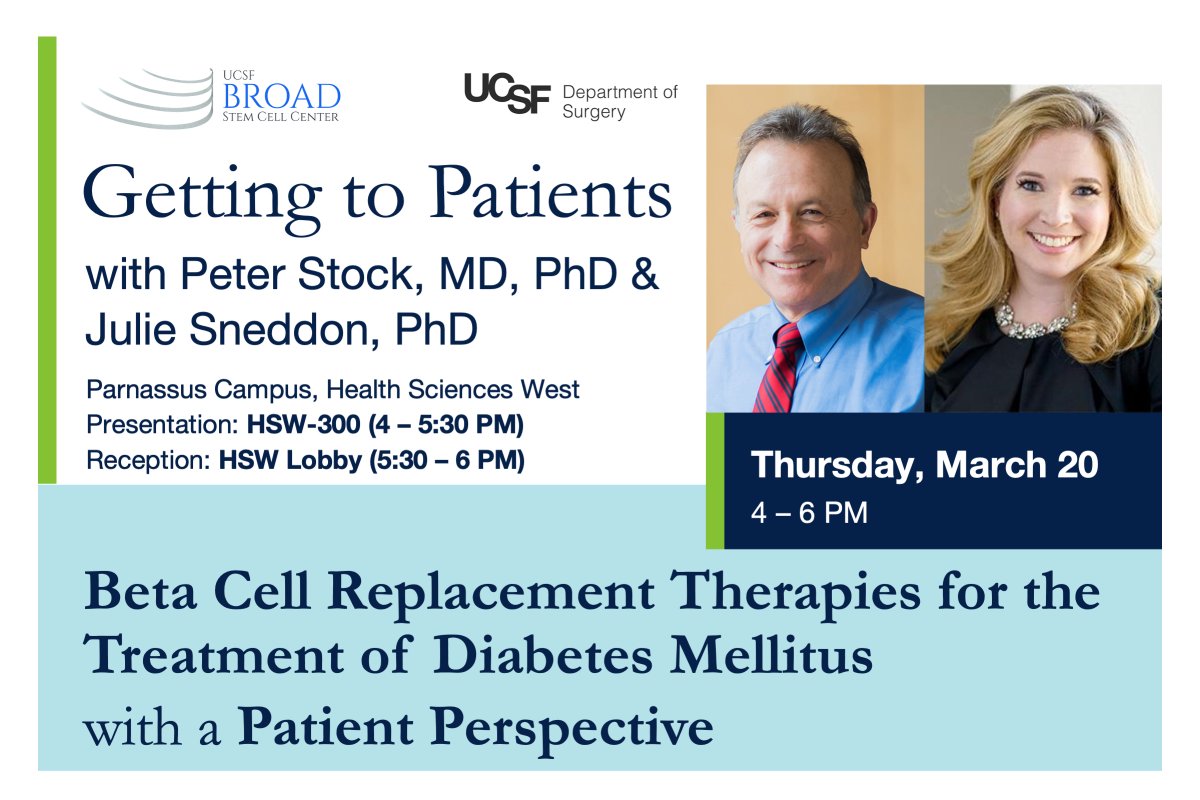 UCSF
BROAD
STEM CELL CENTER

UCSF Department of Surgery

Getting to Patients

with Peter Stock, MD, PhD & Julie Sneddon, PhD

Parnassus Campus, Health Sciences West
Presentation: HSW-300 (4 – 5:30 PM)
Reception: HSW Lobby (5:30 – 6 PM)

Thursday, March 20
4 – 6 PM

Beta Cell Replacement Therapies for the Treatment of Diabetes Mellitus with a Patient Perspective